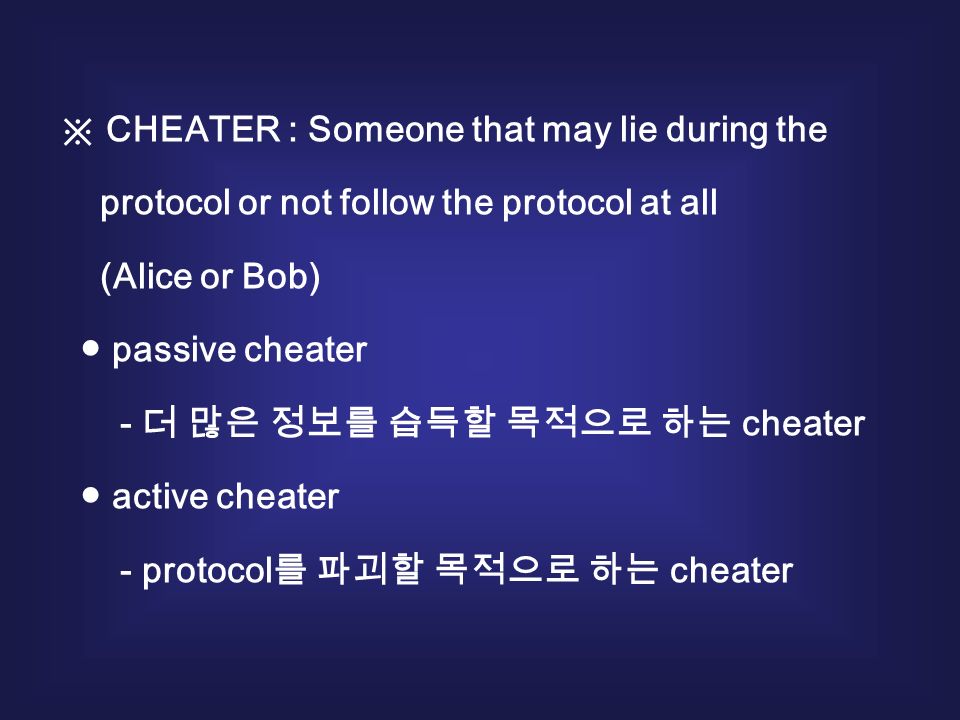 ※ CHEATER : Someone that may lie during the protocol or not follow the protocol at all (Alice or Bob)

● passive cheater

- 더 많은 정보를 습득할 목적으로 하는 cheater

● active cheater

- protocol를 파괴할 목적으로 하는 cheater